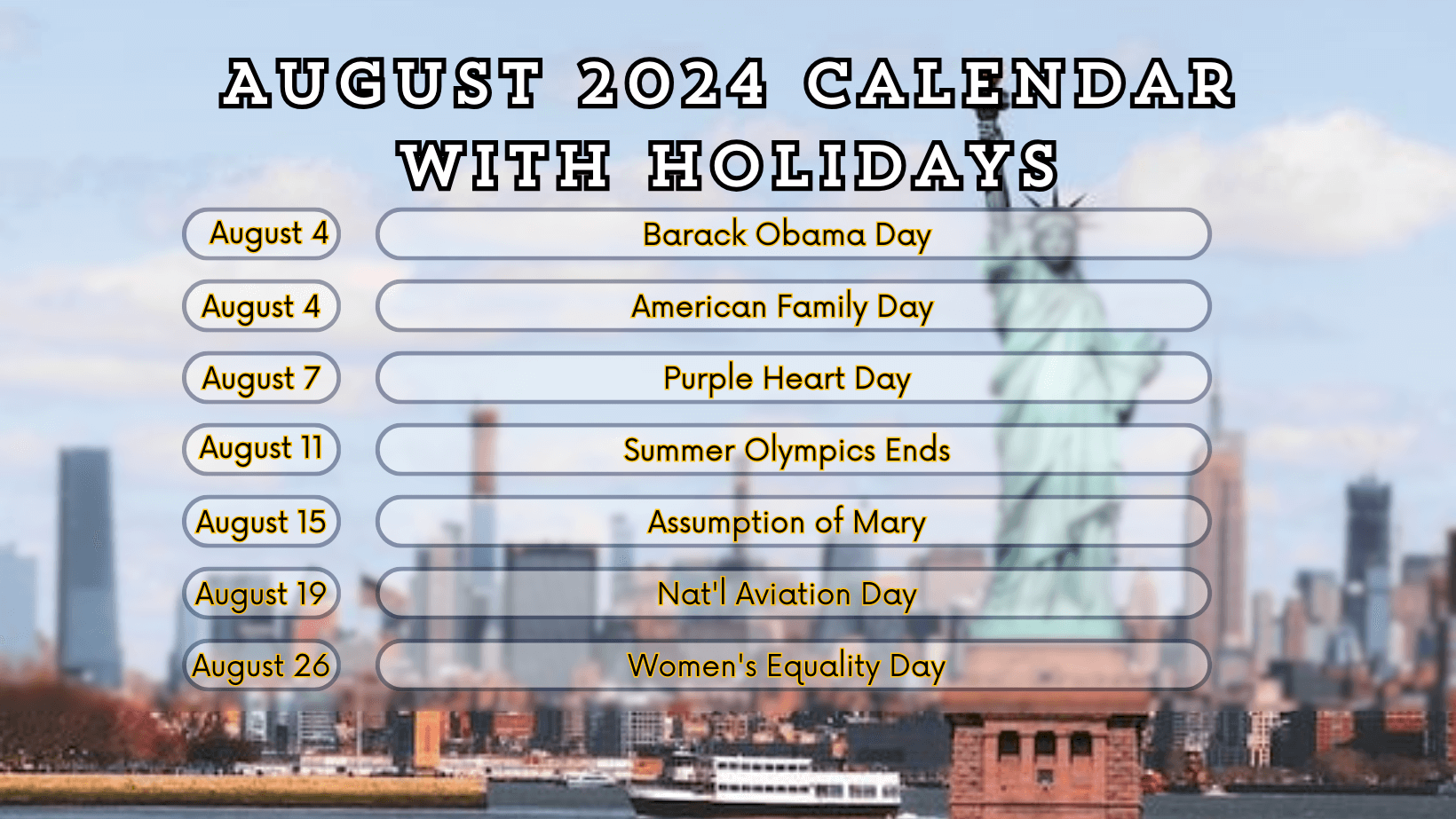 AUGUST 2024 CALENDAR WITH HOLIDAYS

| | |
|---|---|
| August 4 | Barack Obama Day |
| August 4 | American Family Day |
| August 7 | Purple Heart Day |
| August 11 | Summer Olympics Ends |
| August 15 | Assumption of Mary |
| August 19 | Nat'l Aviation Day |
| August 26 | Women's Equality Day |